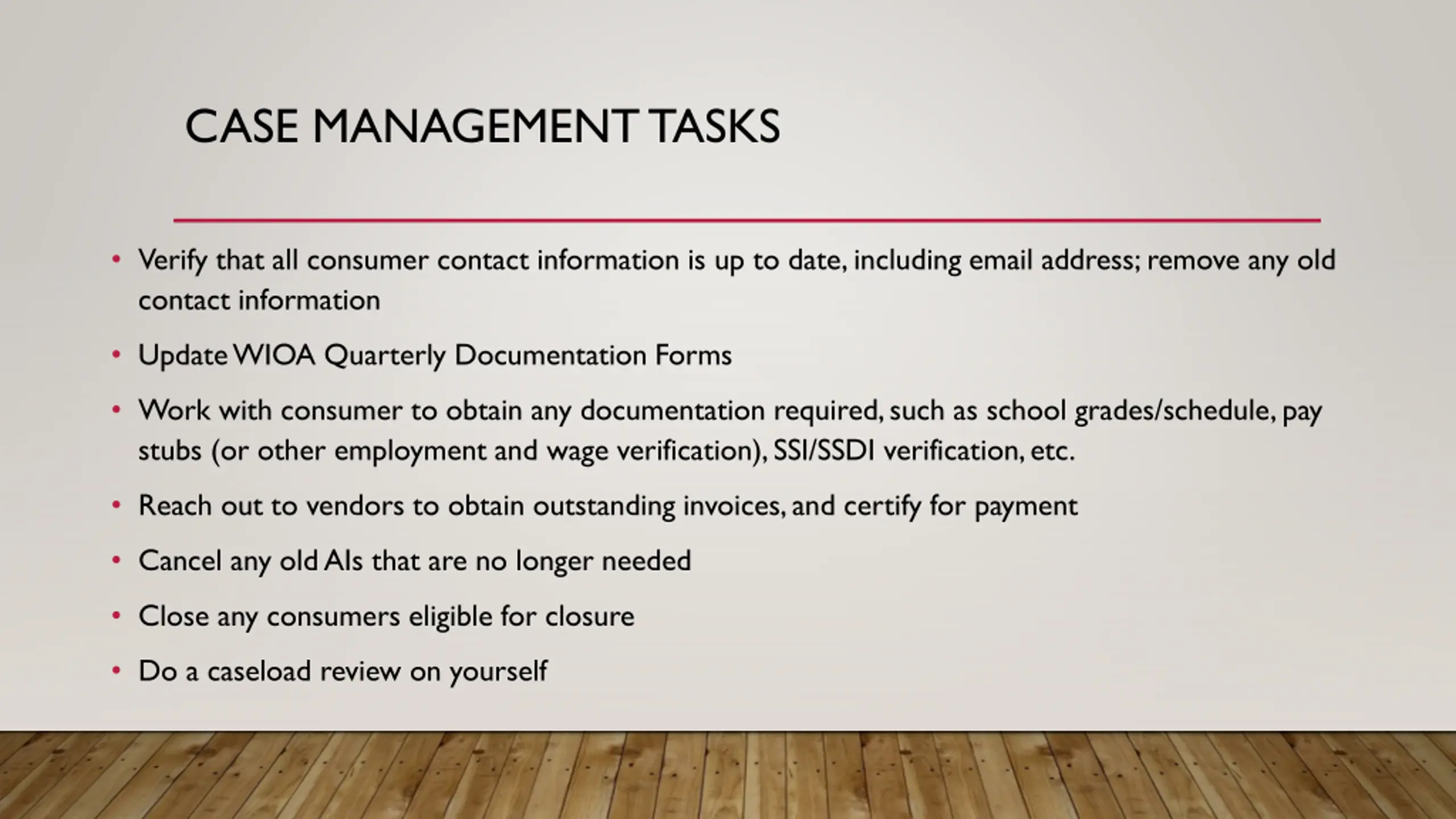 CASE MANAGEMENT TASKS

• Verify that all consumer contact information is up to date, including email address; remove any old contact information

• Update WIOA Quarterly Documentation Forms

• Work with consumer to obtain any documentation required, such as school grades/schedule, pay stubs (or other employment and wage verification), SSI/SSDI verification, etc.

• Reach out to vendors to obtain outstanding invoices, and certify for payment

• Cancel any old AIs that are no longer needed

• Close any consumers eligible for closure

• Do a caseload review on yourself